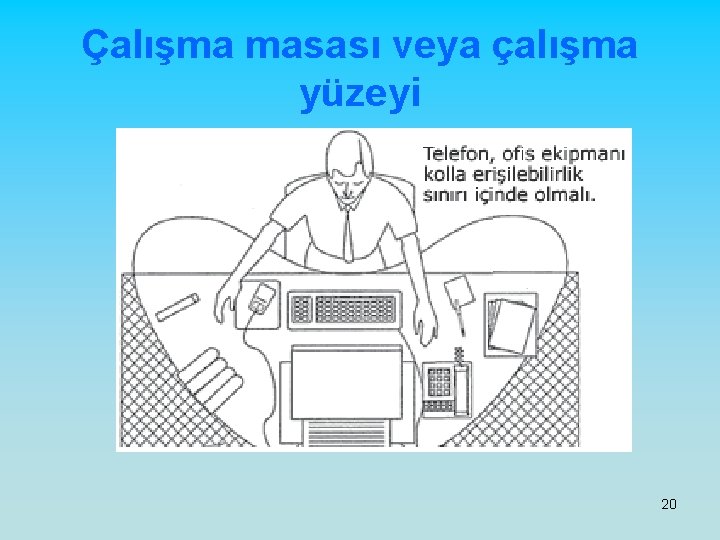 Çalışma masası veya çalışma yüzeyi

Telefon, ofis ekipmanı kolla erişilebilirlik sınırı içinde olmalı.

20